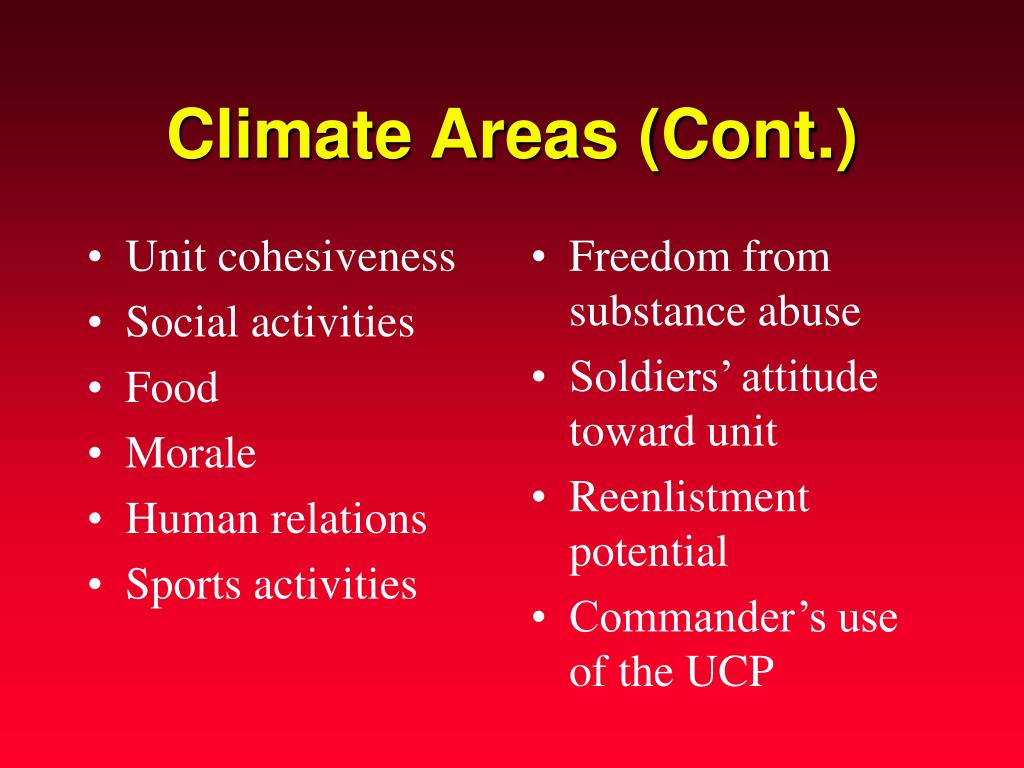 Climate Areas (Cont.)

• Unit cohesiveness
• Social activities
• Food
• Morale
• Human relations
• Sports activities

• Freedom from substance abuse
• Soldiers’ attitude toward unit
• Reenlistment potential
• Commander’s use of the UCP